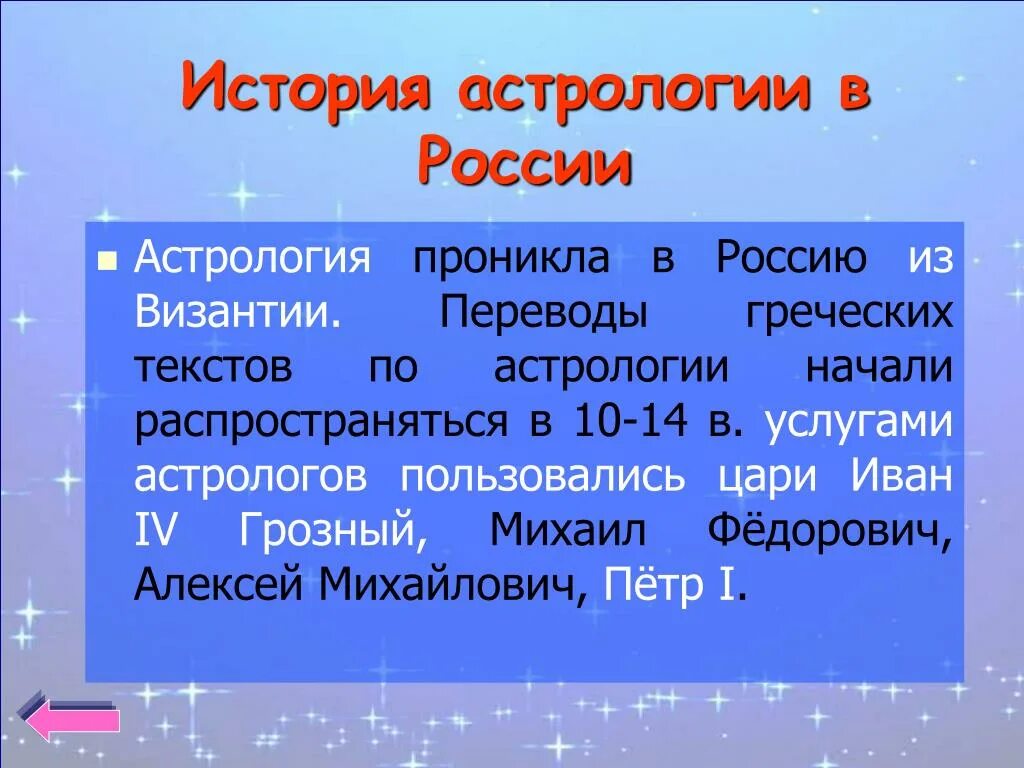 История астрологии в России

Астрология проникла в Россию из Византии. Переводы греческих текстов по астрологии начали распространяться в 10-14 в. услугами астрологов пользовались цари Иван IV Грозный, Михаил Фёдорович, Алексей Михайлович, Пётр I.